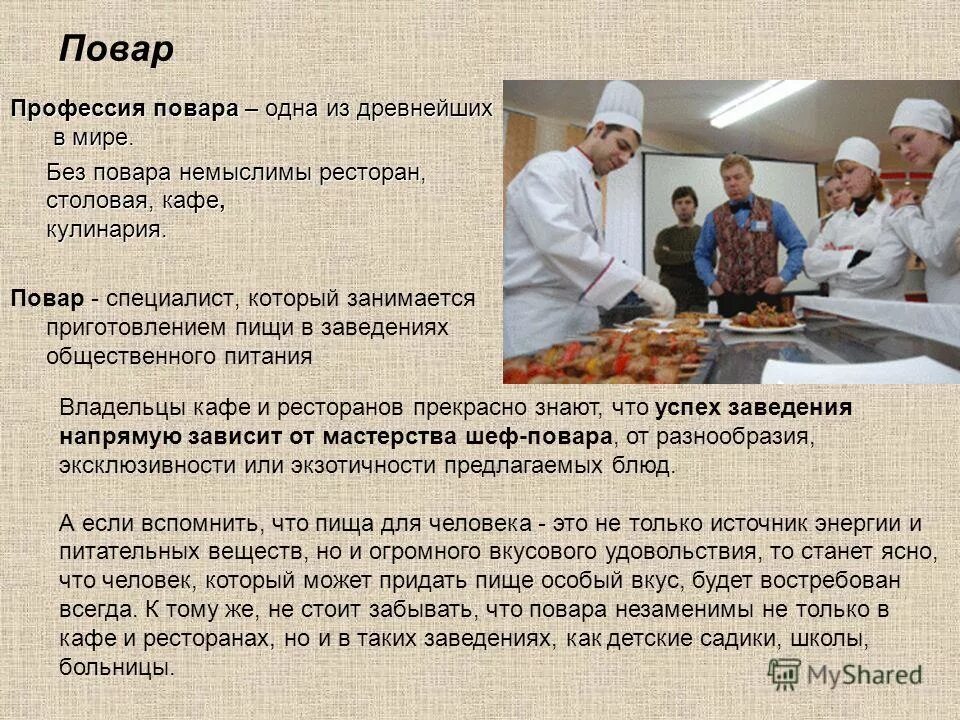 Повар

Профессия повара – одна из древнейших в мире.

Без повара немыслимы ресторан, столовая, кафе, кулинария.

Повар - специалист, который занимается приготовлением пищи в заведениях общественного питания

Владельцы кафе и ресторанов прекрасно знают, что успех заведения напрямую зависит от мастерства шеф-повара, от разнообразия, эксклюзивности или экзотичности предлагаемых блюд.

А если вспомнить, что пища для человека - это не только источник энергии и питательных веществ, но и огромного вкусового удовольствия, то станет ясно, что человек, который может придать пище особый вкус, будет востребован всегда. К тому же, не стоит забывать, что повара незаменимы не только в кафе и ресторанах, но и в таких заведениях, как детские садики, школы, больницы.

MyShared